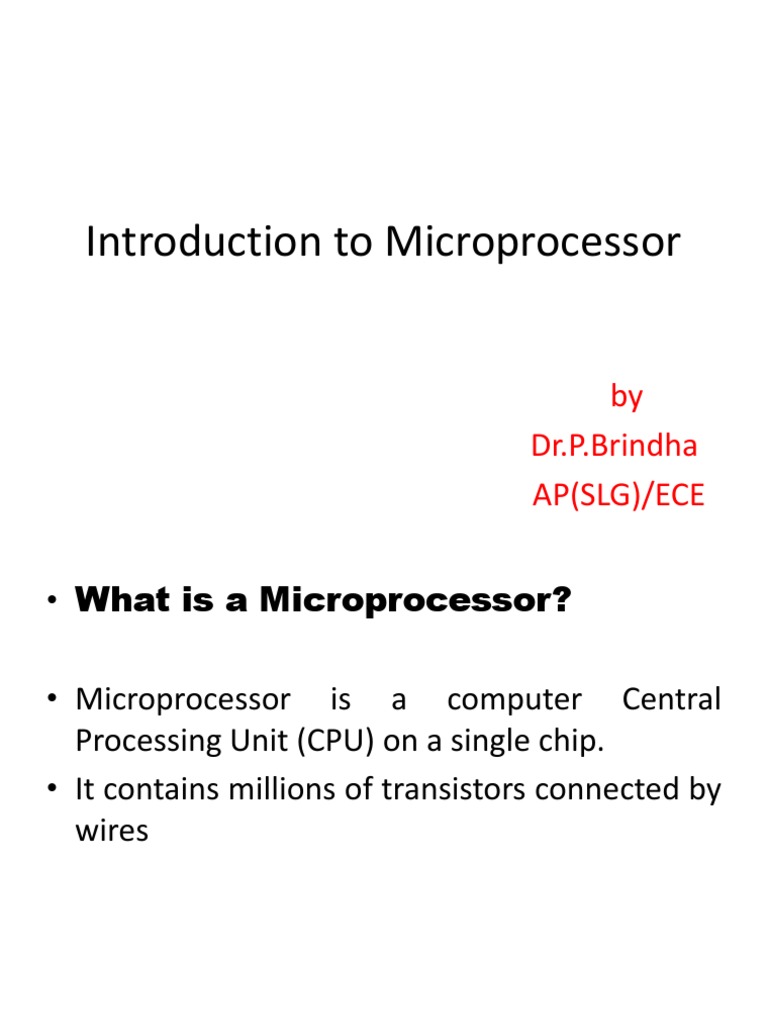 Introduction to Microprocessor

by
Dr.P.Brindha
AP(SLG)/ECE

• What is a Microprocessor?

• Microprocessor is a computer Central Processing Unit (CPU) on a single chip.
• It contains millions of transistors connected by wires